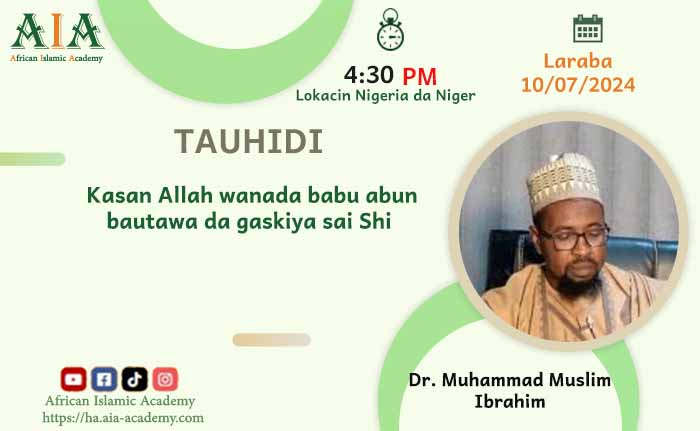 AIA
African Islamic Academy

4:30 PM
Lokacin Nigeria da Niger

Laraba
10/07/2024

TAUHIDI

Kasan Allah wanada babu abun bautawa da gaskiya sai Shi

Dr. Muhammad Muslim Ibrahim

African Islamic Academy
https://ha.aia-academy.com